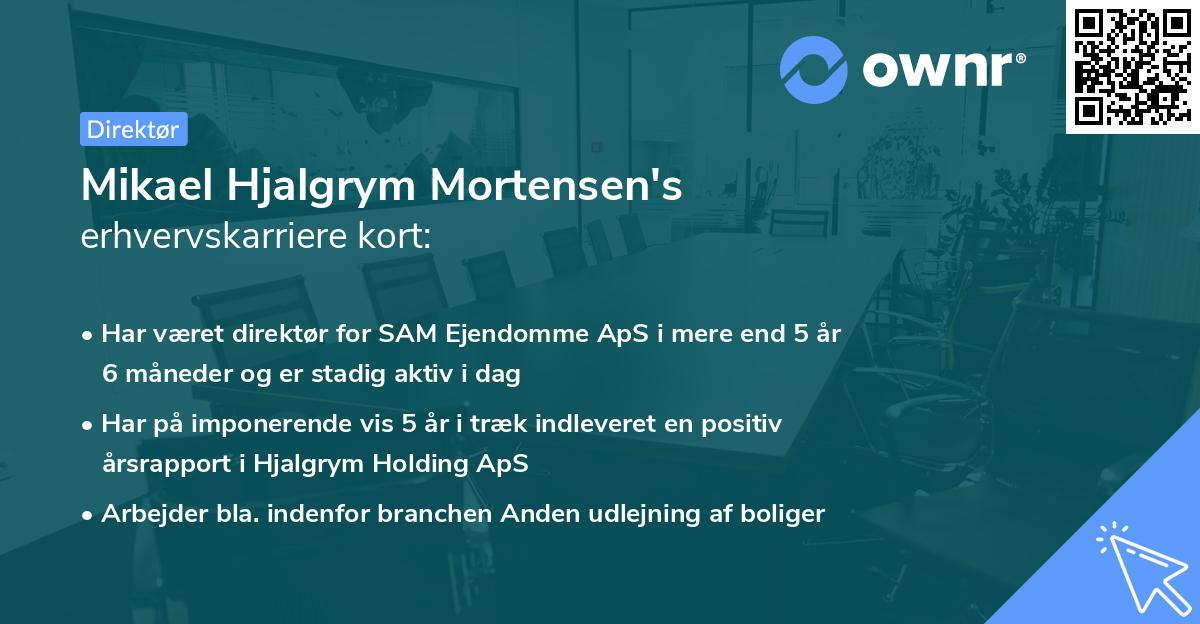 ownr®

Direktør

Mikael Hjalgrym Mortensen's
erhvervskarriere kort:

• Har været direktør for SAM Ejendomme ApS i mere end 5 år 6 måneder og er stadig aktiv i dag

• Har på imponerende vis 5 år i træk indleveret en positiv årsrapport i Hjalgrym Holding ApS

• Arbejder bla. indenfor branchen Anden udlejning af boliger